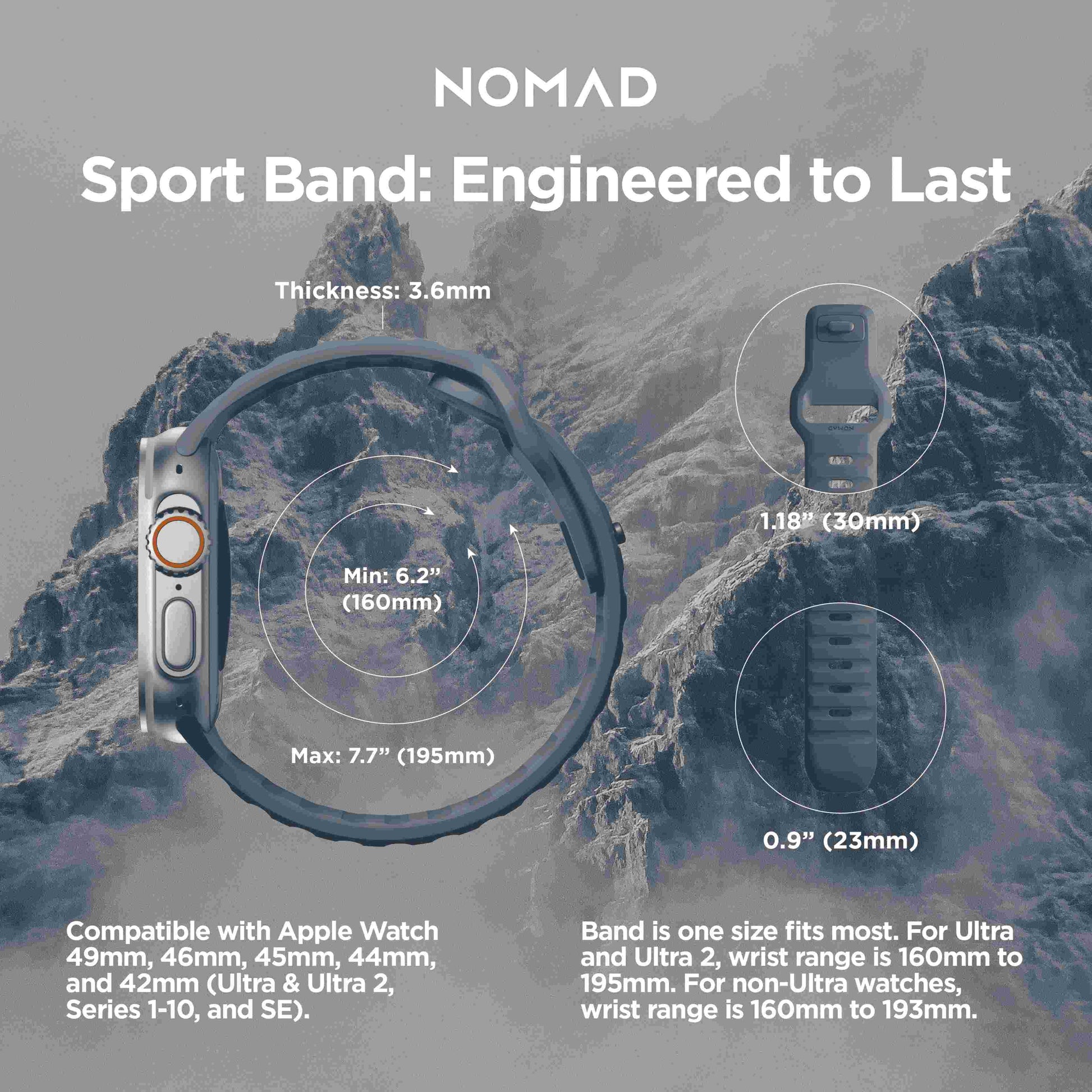 NOMAD

Sport Band: Engineered to Last

Thickness: 3.6mm

Min: 6.2” (160mm)

Max: 7.7” (195mm)

NOMAD

1.18” (30mm)

0.9” (23mm)

Compatible with Apple Watch 49mm, 46mm, 45mm, 44mm, and 42mm (Ultra & Ultra 2, Series 1-10, and SE).

Band is one size fits most. For Ultra and Ultra 2, wrist range is 160mm to 195mm. For non-Ultra watches, wrist range is 160mm to 193mm.